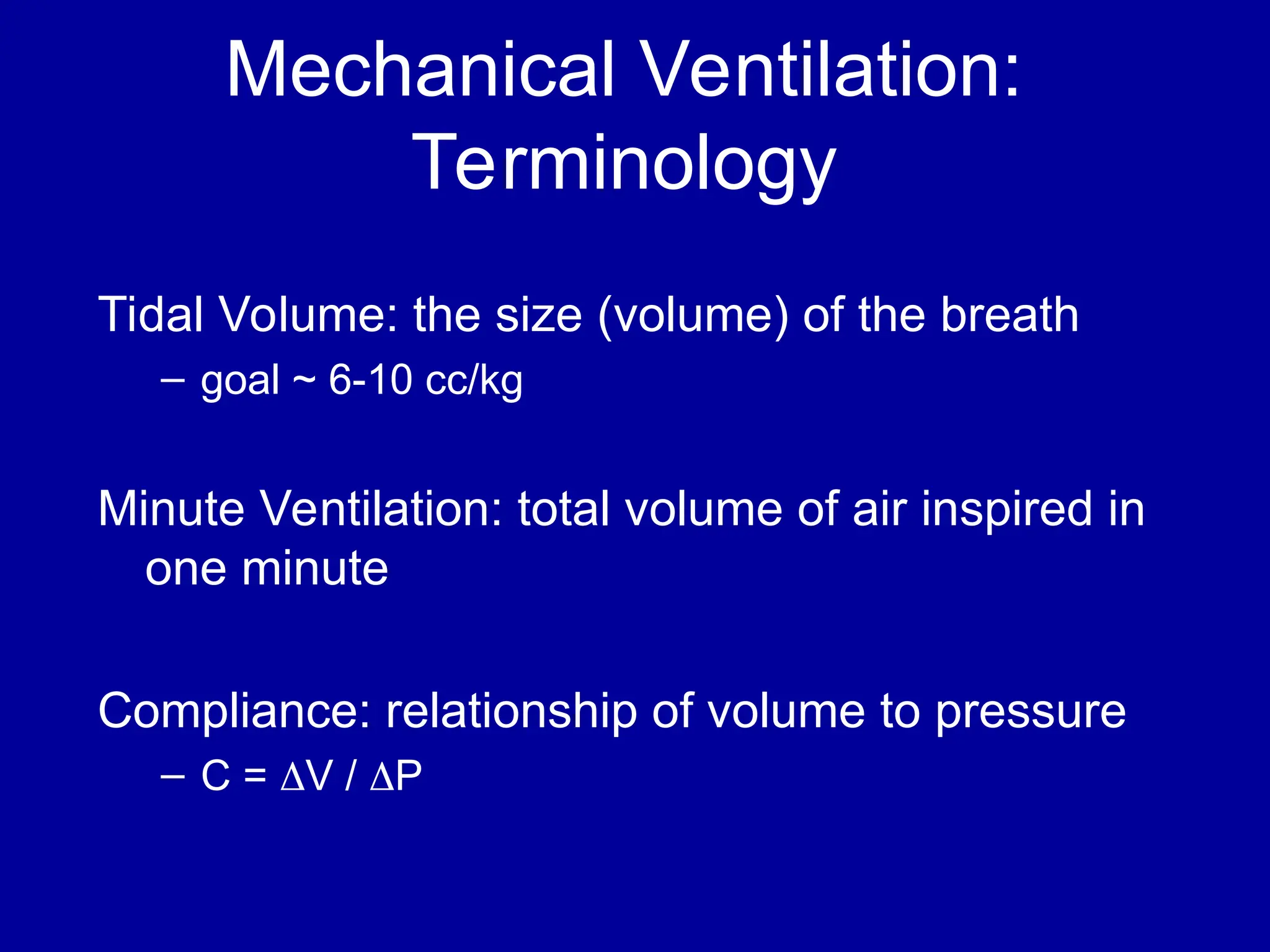 Mechanical Ventilation: Terminology

Tidal Volume: the size (volume) of the breath

– goal ~ 6-10 cc/kg

Minute Ventilation: total volume of air inspired in one minute

Compliance: relationship of volume to pressure

– $C = \Delta V / \Delta P$